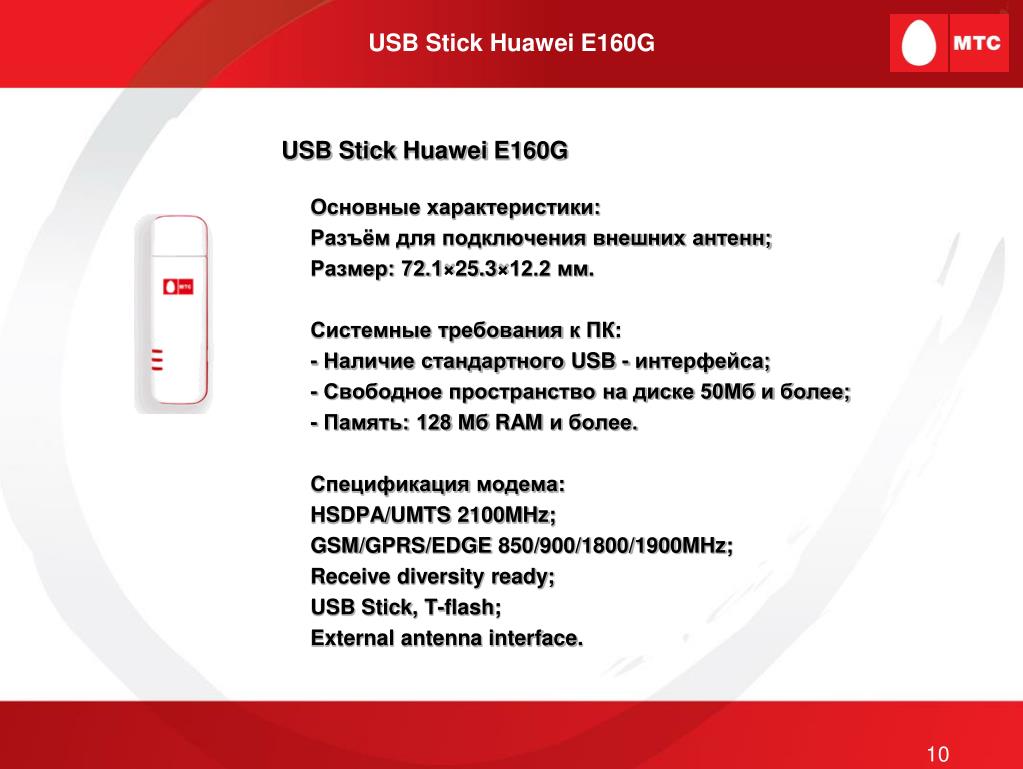 USB Stick Huawei E160G

МТС

USB Stick Huawei E160G

МТС

Основные характеристики:
Разъём для подключения внешних антенн;
Размер: 72.1×25.3×12.2 мм.

Системные требования к ПК:
- Наличие стандартного USB - интерфейса;
- Свободное пространство на диске 50Мб и более;
- Память: 128 Мб RAM и более.

Спецификация модема:
HSDPA/UMTS 2100MHz;
GSM/GPRS/EDGE 850/900/1800/1900MHz;
Receive diversity ready;
USB Stick, T-flash;
External antenna interface.

10